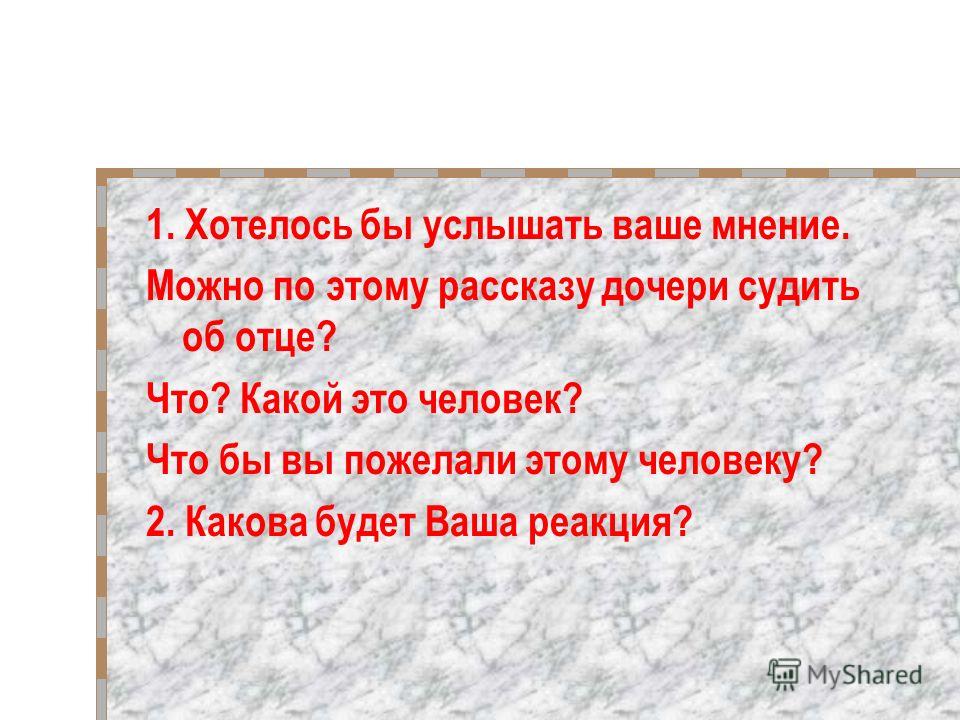 1. Хотелось бы услышать ваше мнение.

Можно по этому рассказу дочери судить об отце?

Что? Какой это человек?

Что бы вы пожелали этому человеку?

2. Какова будет Ваша реакция?

MyShared